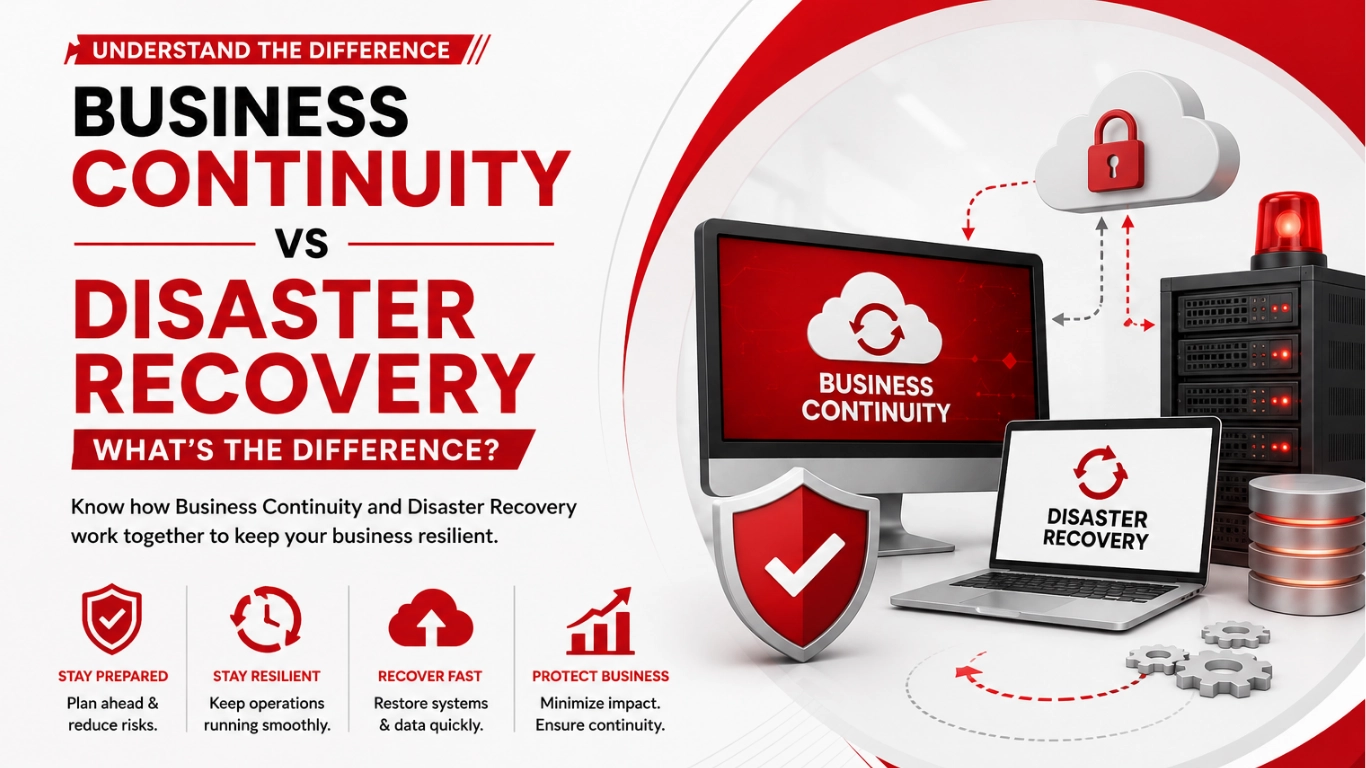 UNDERSTAND THE DIFFERENCE

BUSINESS CONTINUITY

VS

DISASTER RECOVERY

WHAT'S THE DIFFERENCE?

Know how Business Continuity and Disaster Recovery work together to keep your business resilient.

STAY PREPARED
Plan ahead & reduce risks.

STAY RESILIENT
Keep operations running smoothly.

RECOVER FAST
Restore systems & data quickly.

PROTECT BUSINESS
Minimize impact. Ensure continuity.

BUSINESS CONTINUITY

DISASTER RECOVERY